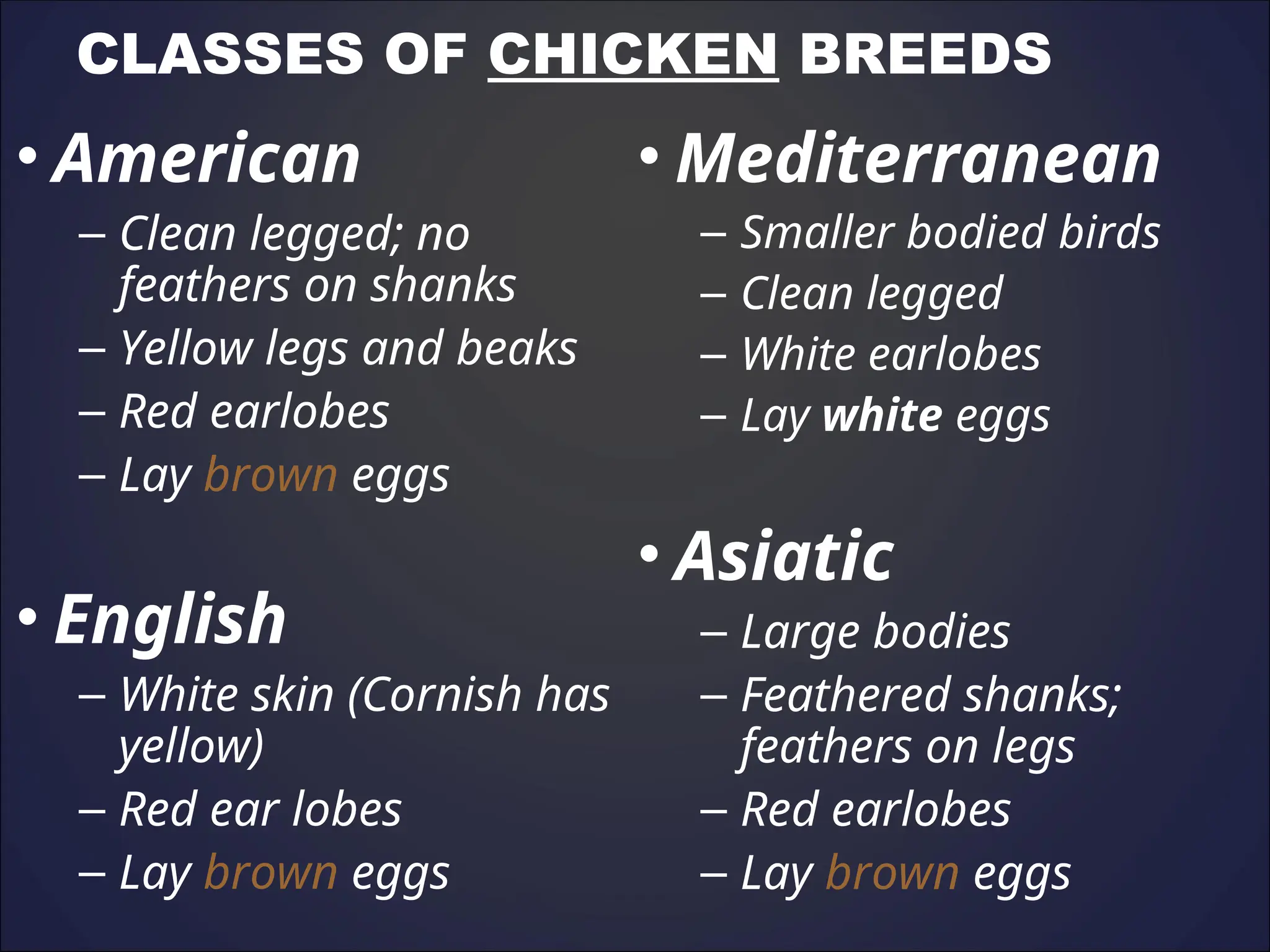 CLASSES OF CHICKEN BREEDS

• American
– Clean legged; no feathers on shanks
– Yellow legs and beaks
– Red earlobes
– Lay brown eggs

• English
– White skin (Cornish has yellow)
– Red ear lobes
– Lay brown eggs

• Mediterranean
– Smaller bodied birds
– Clean legged
– White earlobes
– Lay white eggs

• Asiatic
– Large bodies
– Feathered shanks; feathers on legs
– Red earlobes
– Lay brown eggs